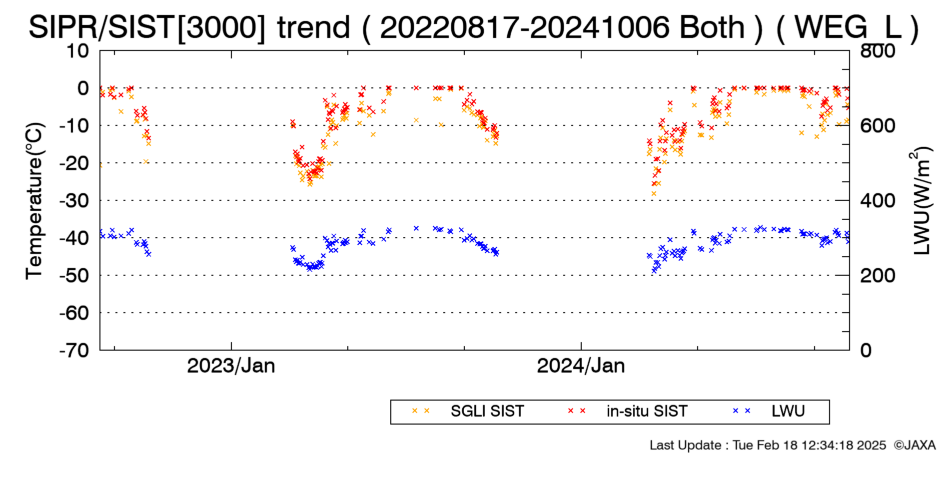 SIPR/SIST[3000] trend ( 20220817-20241006 Both ) ( WEG_L )

10
0
-10
-20
-30
-40
-50
-60
-70

Temperature(°C)

800
600
400
200
0

LWU(W/m$^2$)

2023/Jan
2024/Jan

SGLI SIST
in-situ SIST
LWU

Last Update : Tue Feb 18 12:34:18 2025 ©JAXA